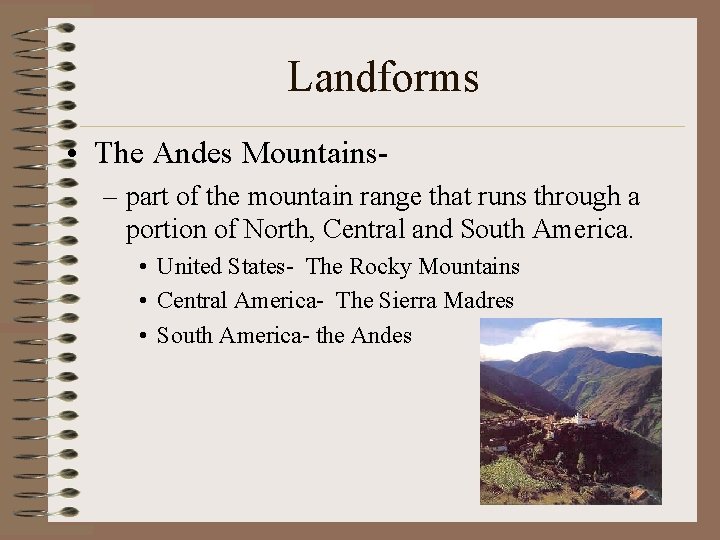 Landforms

• The Andes Mountains-

– part of the mountain range that runs through a portion of North, Central and South America.

• United States- The Rocky Mountains
• Central America- The Sierra Madres
• South America- the Andes